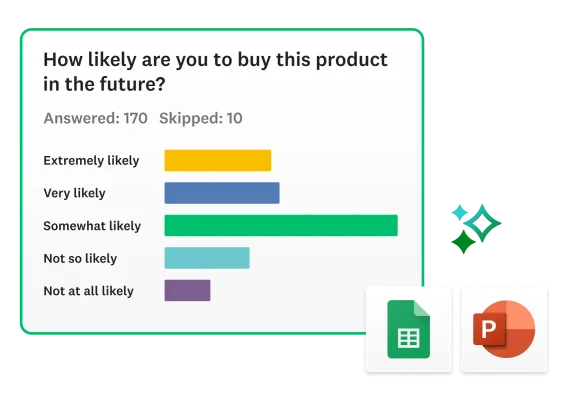 How likely are you to buy this product in the future?

Answered: 170 Skipped: 10

Extremely likely

Very likely

Somewhat likely

Not so likely

Not at all likely

P